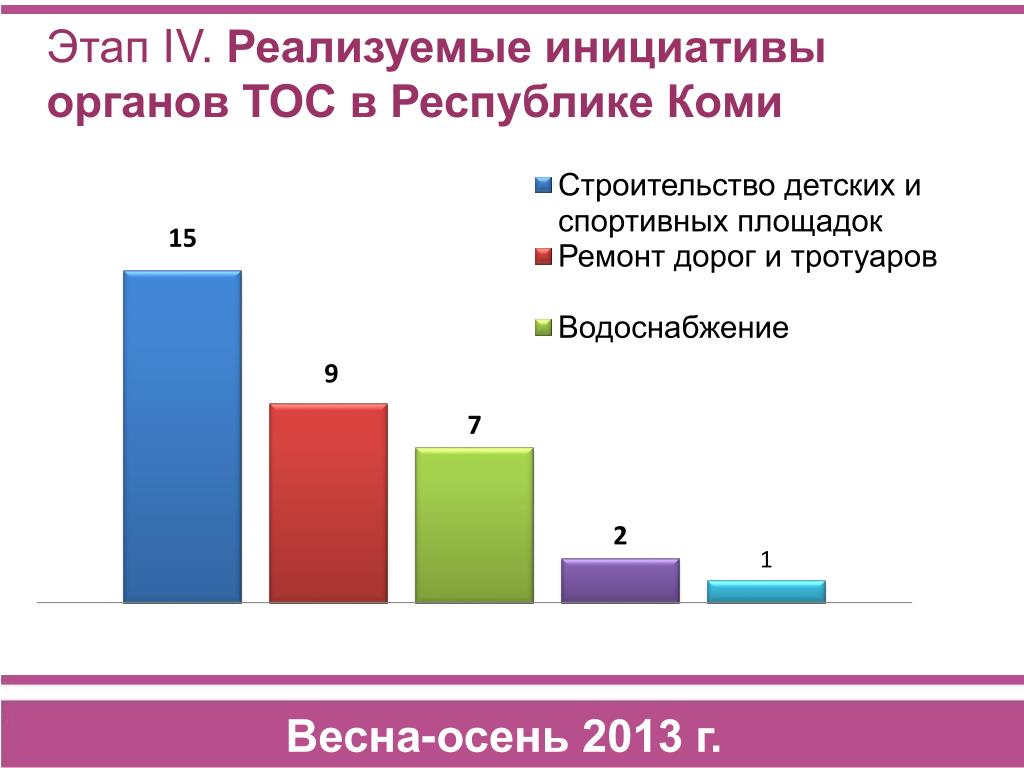 Этап IV. Реализуемые инициативы органов ТОС в Республике Коми

Строительство детских и спортивных площадок
Ремонт дорог и тротуаров
Водоснабжение

15
9
7
2
1

Весна-осень 2013 г.